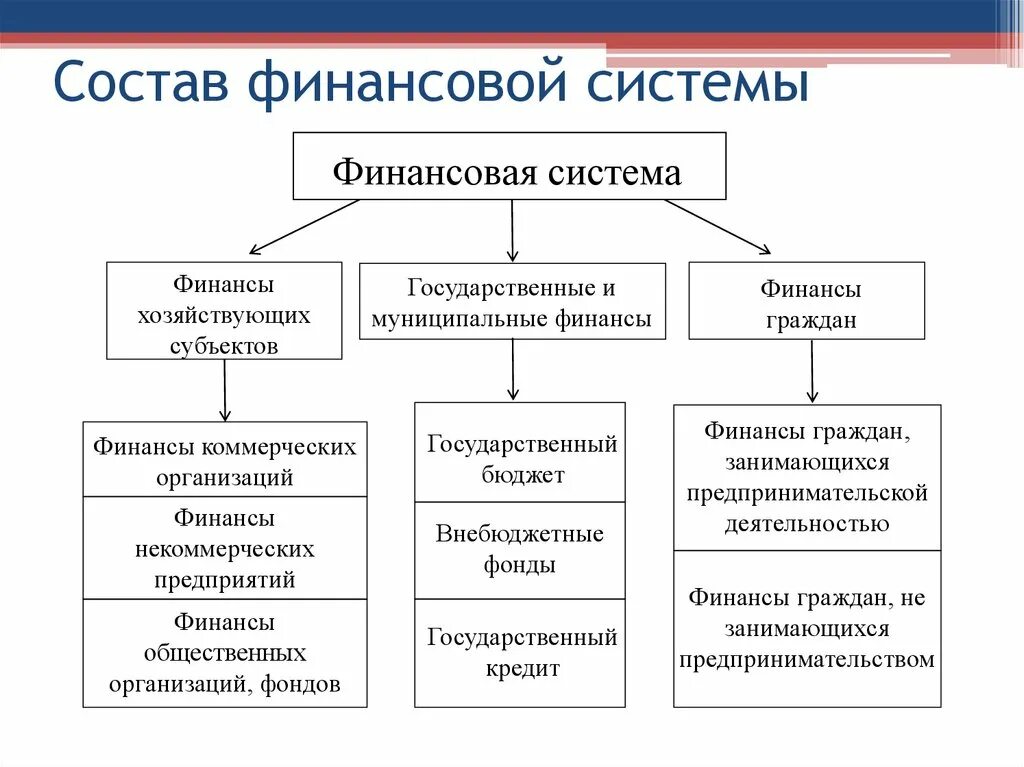 Состав финансовой системы

Финансовая система

Финансы хозяйствующих субъектов

Государственные и муниципальные финансы

Финансы граждан

Финансы коммерческих организаций

Финансы некоммерческих предприятий

Финансы общественных организаций, фондов

Государственный бюджет

Внебюджетные фонды

Государственный кредит

Финансы граждан, занимающихся предпринимательской деятельностью

Финансы граждан, не занимающихся предпринимательством